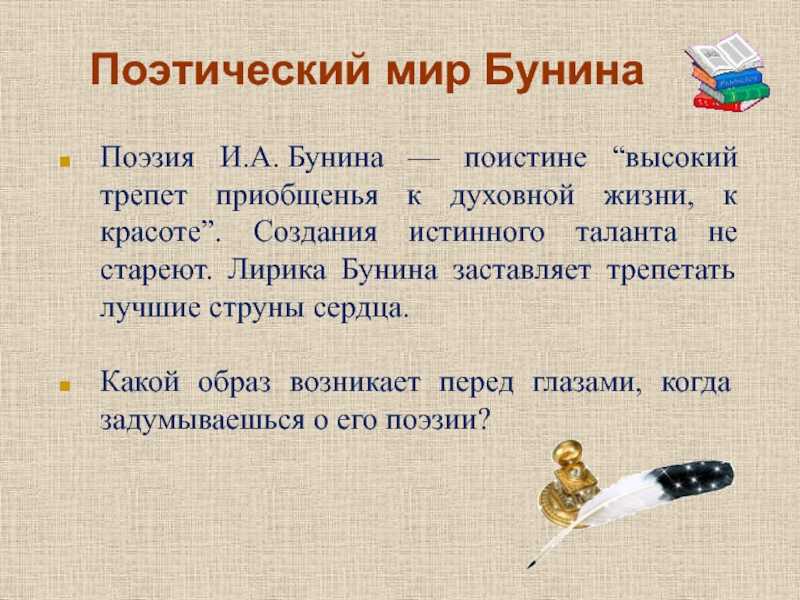 Поэтический мир Бунина

Поэзия И.А. Бунина — поистине “высокий трепет приобщенья к духовной жизни, к красоте”. Создания истинного таланта не стареют. Лирика Бунина заставляет трепетать лучшие струны сердца.

Какой образ возникает перед глазами, когда задумываешься о его поэзии?